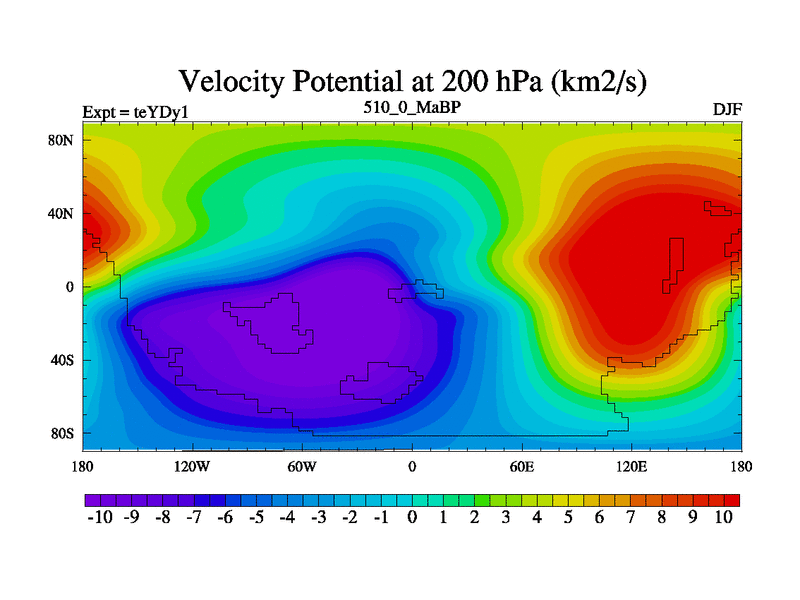 Velocity Potential at 200 hPa (km2/s)

Expt = teYDy1
510_0_MaBP
DJF

80N
40N
0
40S
80S

180
120W
60W
0
60E
120E
180

-10 -9 -8 -7 -6 -5 -4 -3 -2 -1 0 1 2 3 4 5 6 7 8 9 10